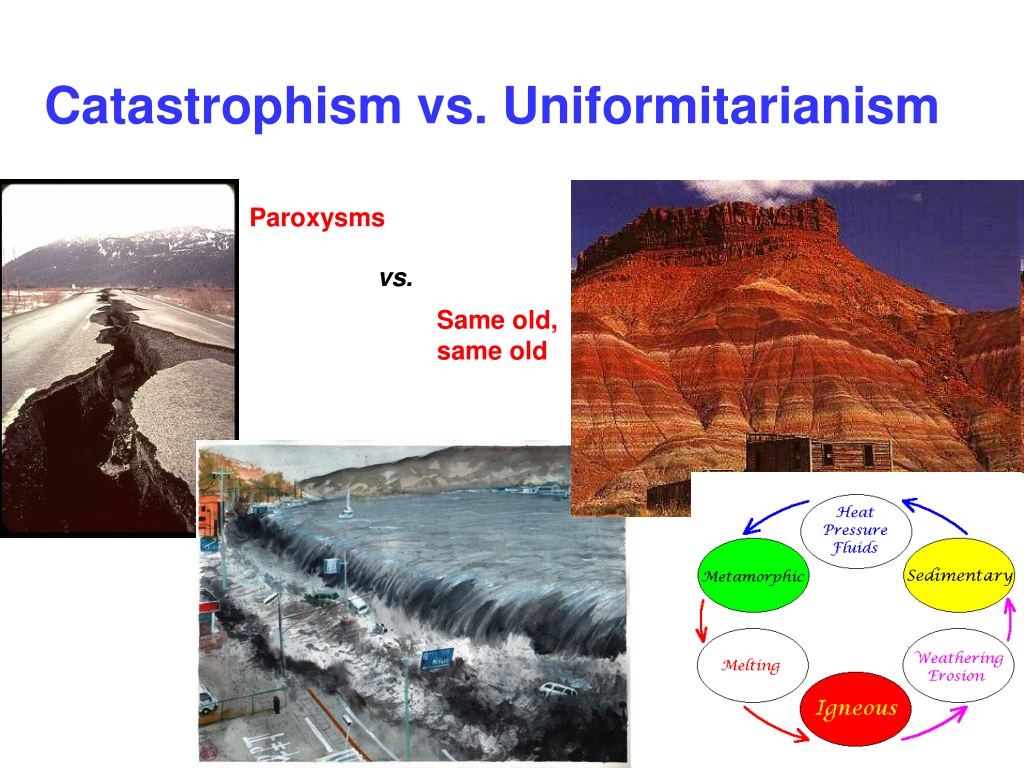 Catastrophism vs. Uniformitarianism

Paroxysms

vs.

Same old, same old

Heat
Pressure
Fluids

Metamorphic

Sedimentary

Melting

Weathering
Erosion

Igneous